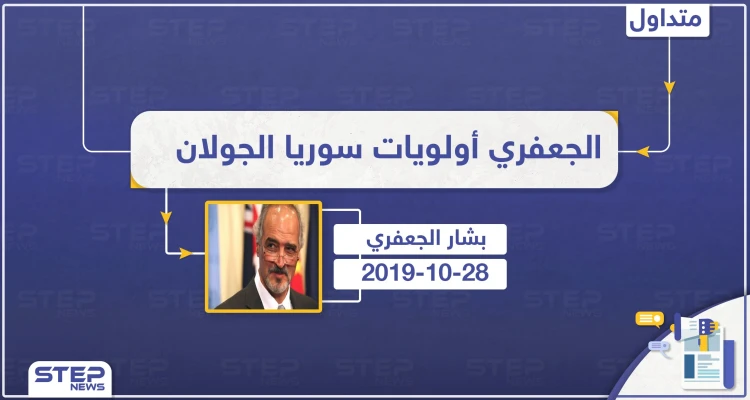 متداول

الجعفري أولويات سوريا الجولان

بشار الجعفري

2019-10-28

STEP NEWS